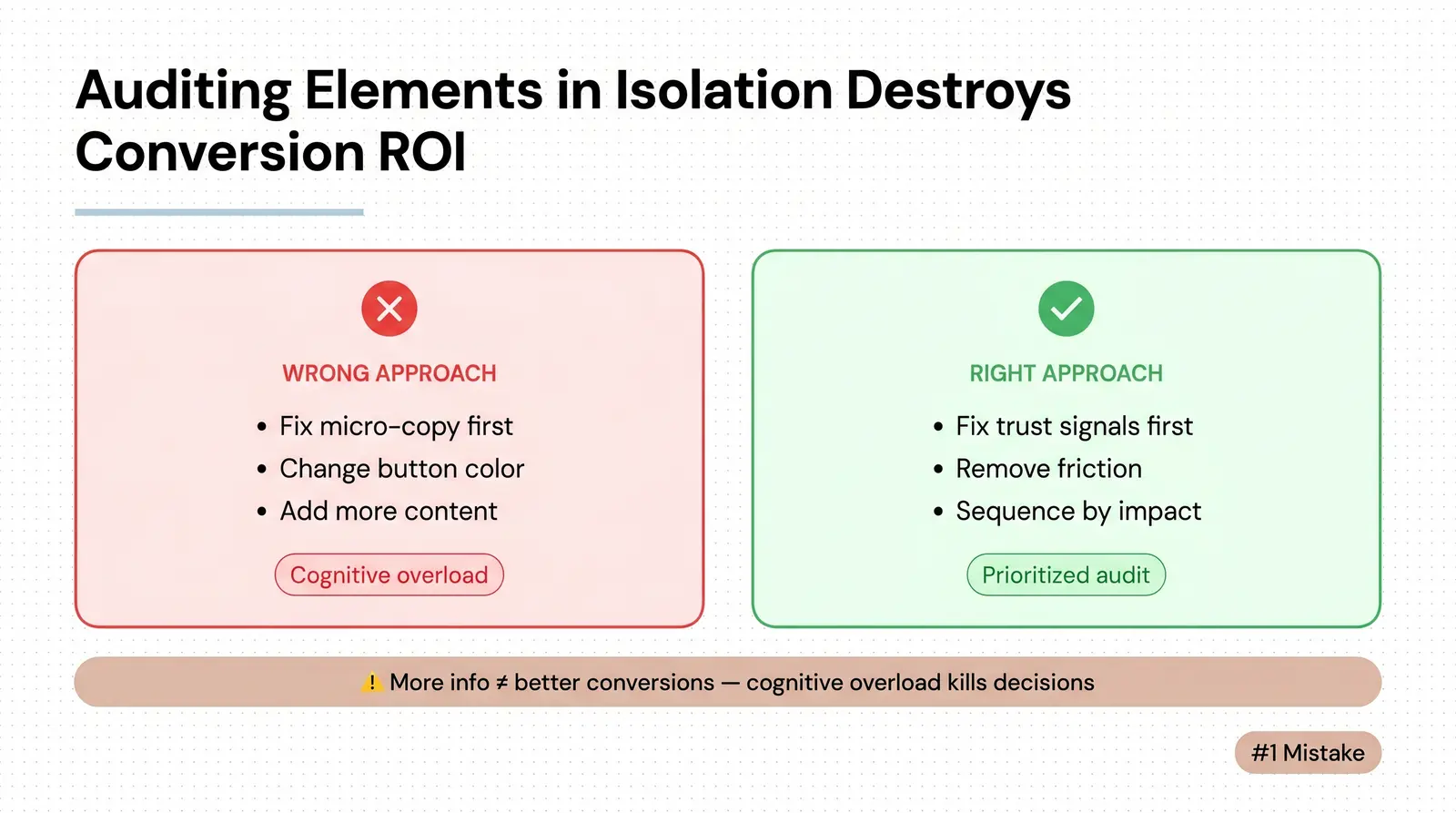 Auditing Elements in Isolation Destroys Conversion ROI

WRONG APPROACH

• Fix micro-copy first
• Change button color
• Add more content

Cognitive overload

RIGHT APPROACH

• Fix trust signals first
• Remove friction
• Sequence by impact

Prioritized audit

⚠️ More info ≠ better conversions — cognitive overload kills decisions

#1 Mistake